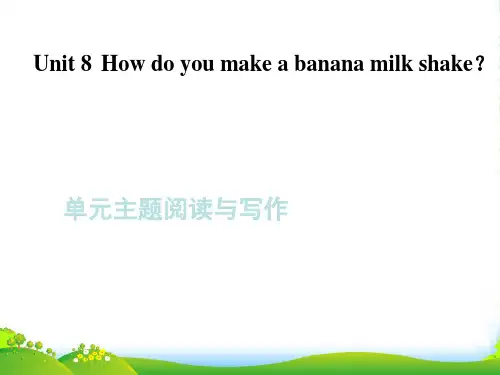 Unit 8 How do you make a banana milk shake？

单元主题阅读与写作